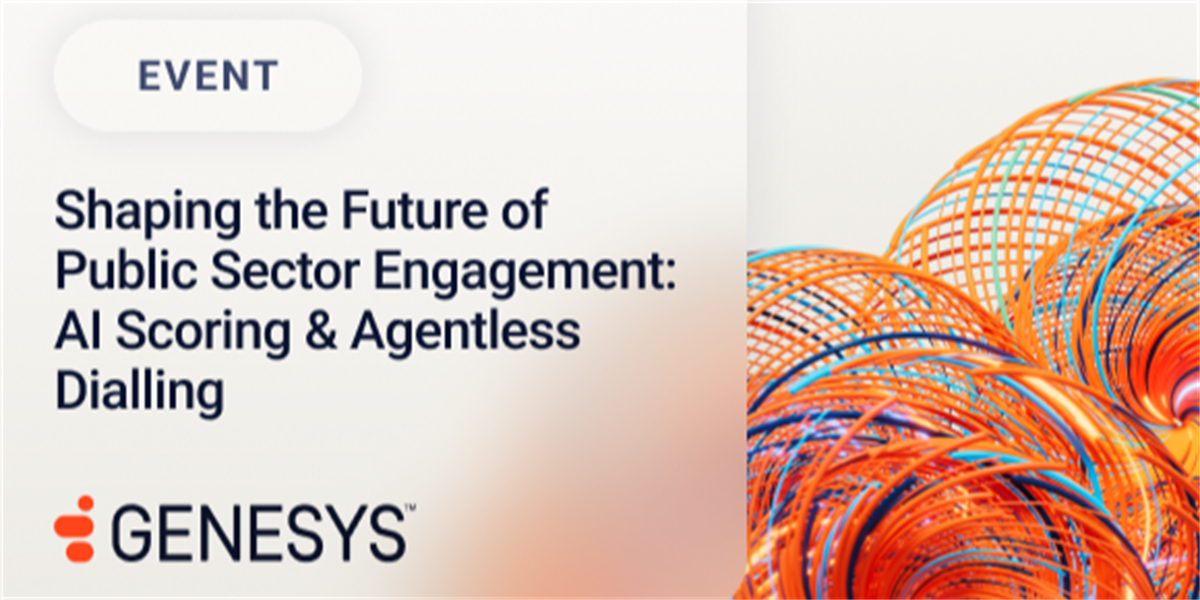 EVENT

Shaping the Future of Public Sector Engagement: AI Scoring & Agentless Dialling

GENESYS™